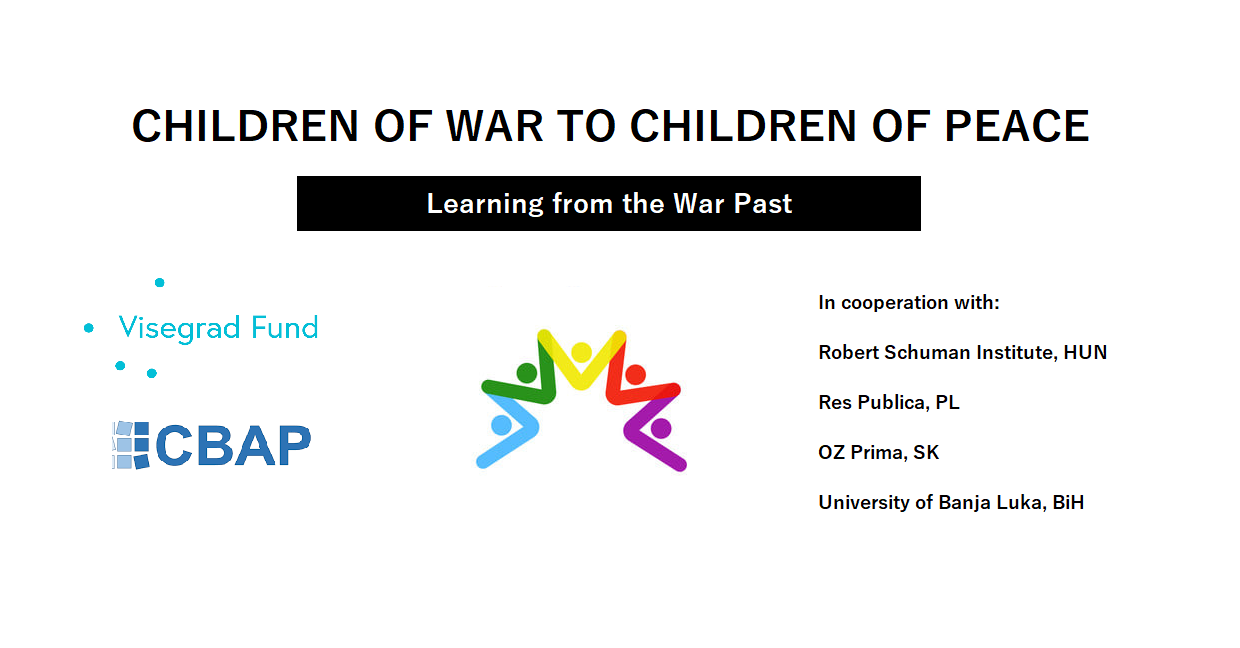 CHILDREN OF WAR TO CHILDREN OF PEACE

Learning from the War Past

Visegrad Fund

CBAP

In cooperation with:

Robert Schuman Institute, HUN

Res Publica, PL

OZ Prima, SK

University of Banja Luka, BiH